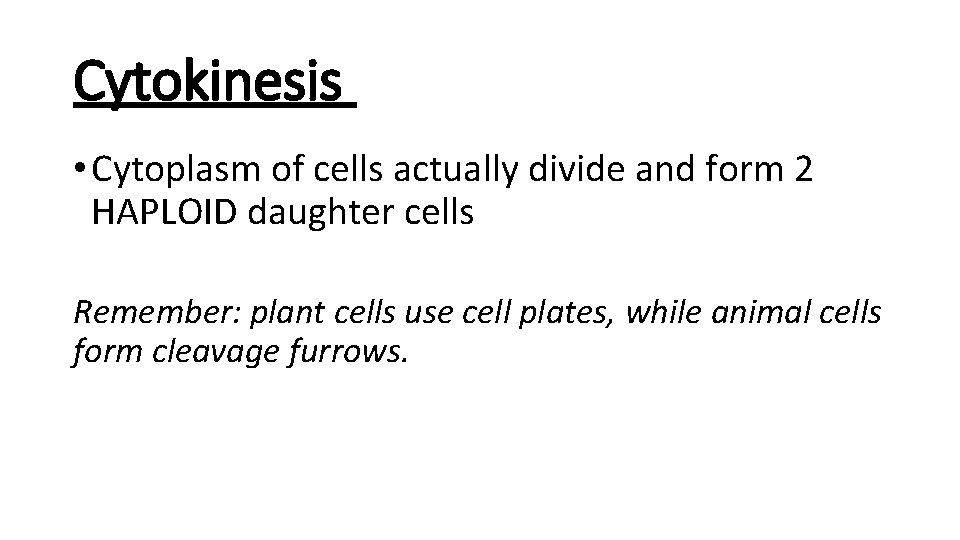 Cytokinesis

• Cytoplasm of cells actually divide and form 2 HAPLOID daughter cells

Remember: plant cells use cell plates, while animal cells form cleavage furrows.